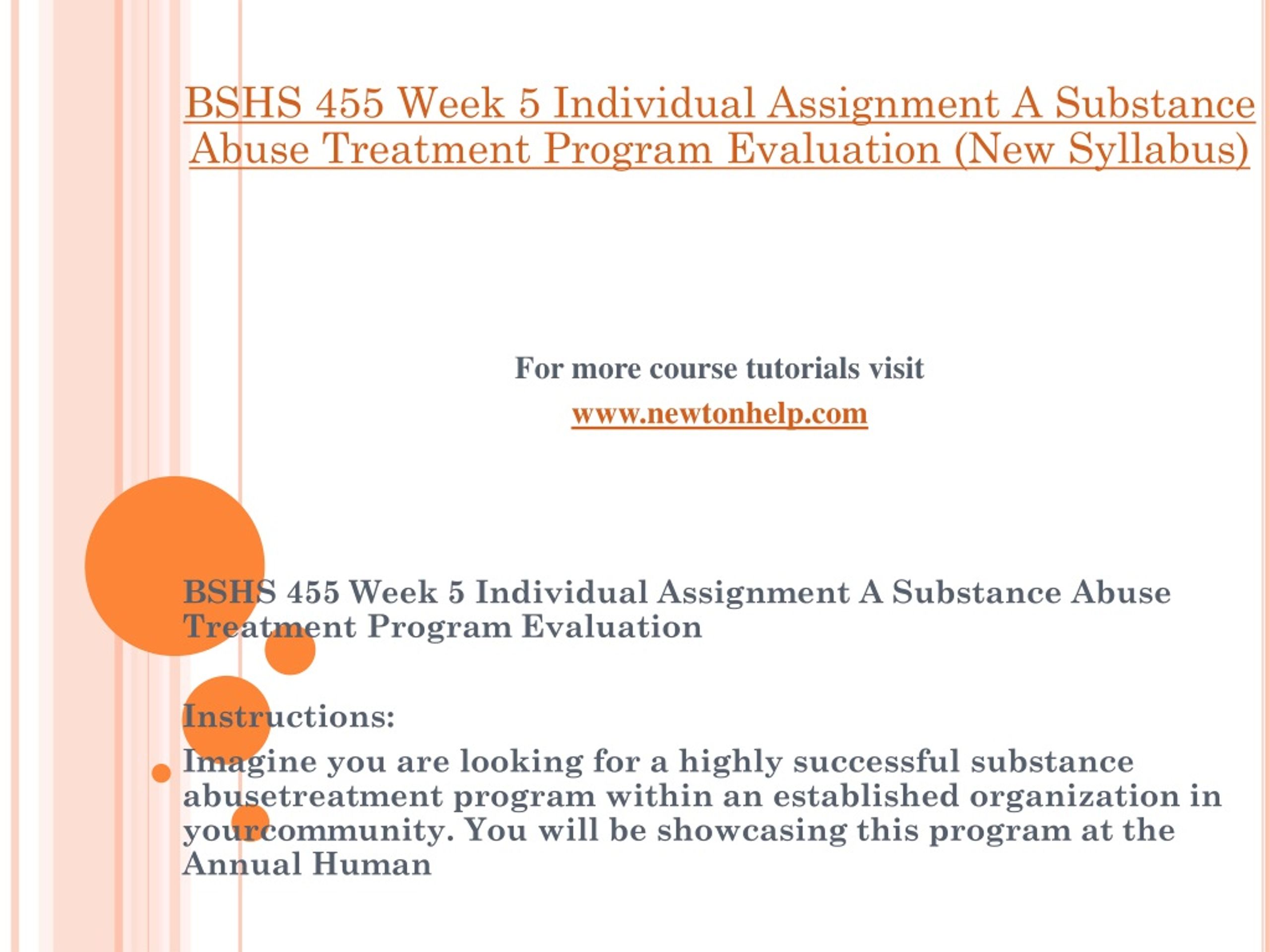 BSHS 455 Week 5 Individual Assignment A Substance Abuse Treatment Program Evaluation (New Syllabus)

For more course tutorials visit

www.newtonhelp.com

BSHS 455 Week 5 Individual Assignment A Substance Abuse Treatment Program Evaluation

Instructions:

Imagine you are looking for a highly successful substance abusetreatment program within an established organization in yourcommunity. You will be showcasing this program at the Annual Human